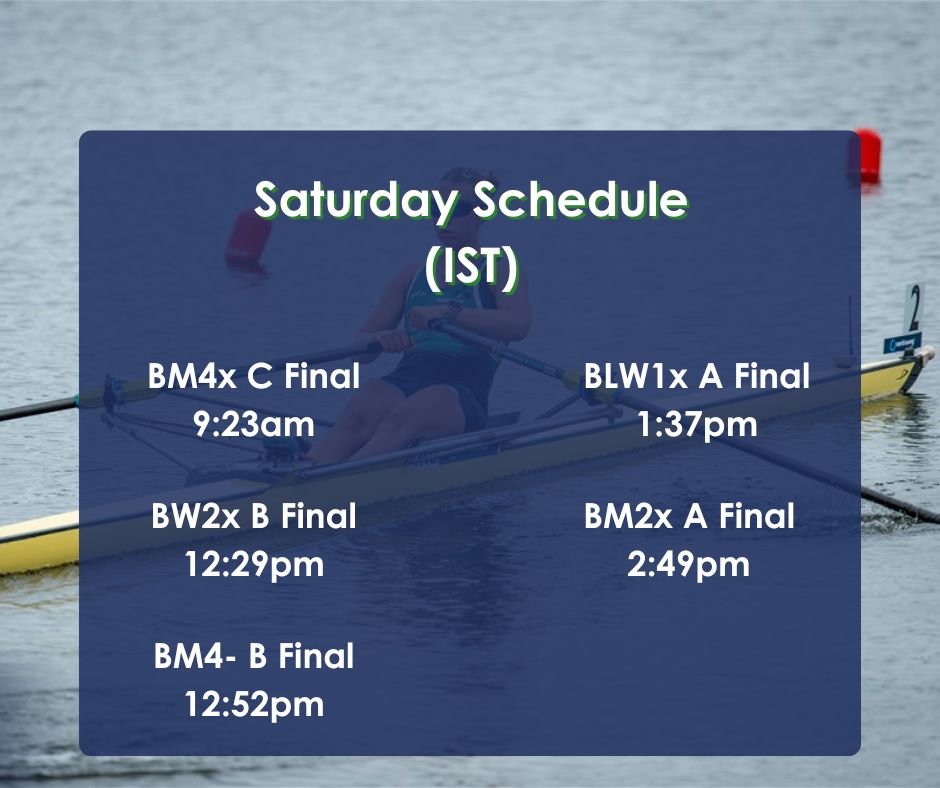 Saturday Schedule
(IST)

BM4x C Final
9:23am

BW2x B Final
12:29pm

BM4- B Final
12:52pm

BLW1x A Final
1:37pm

BM2x A Final
2:49pm

2